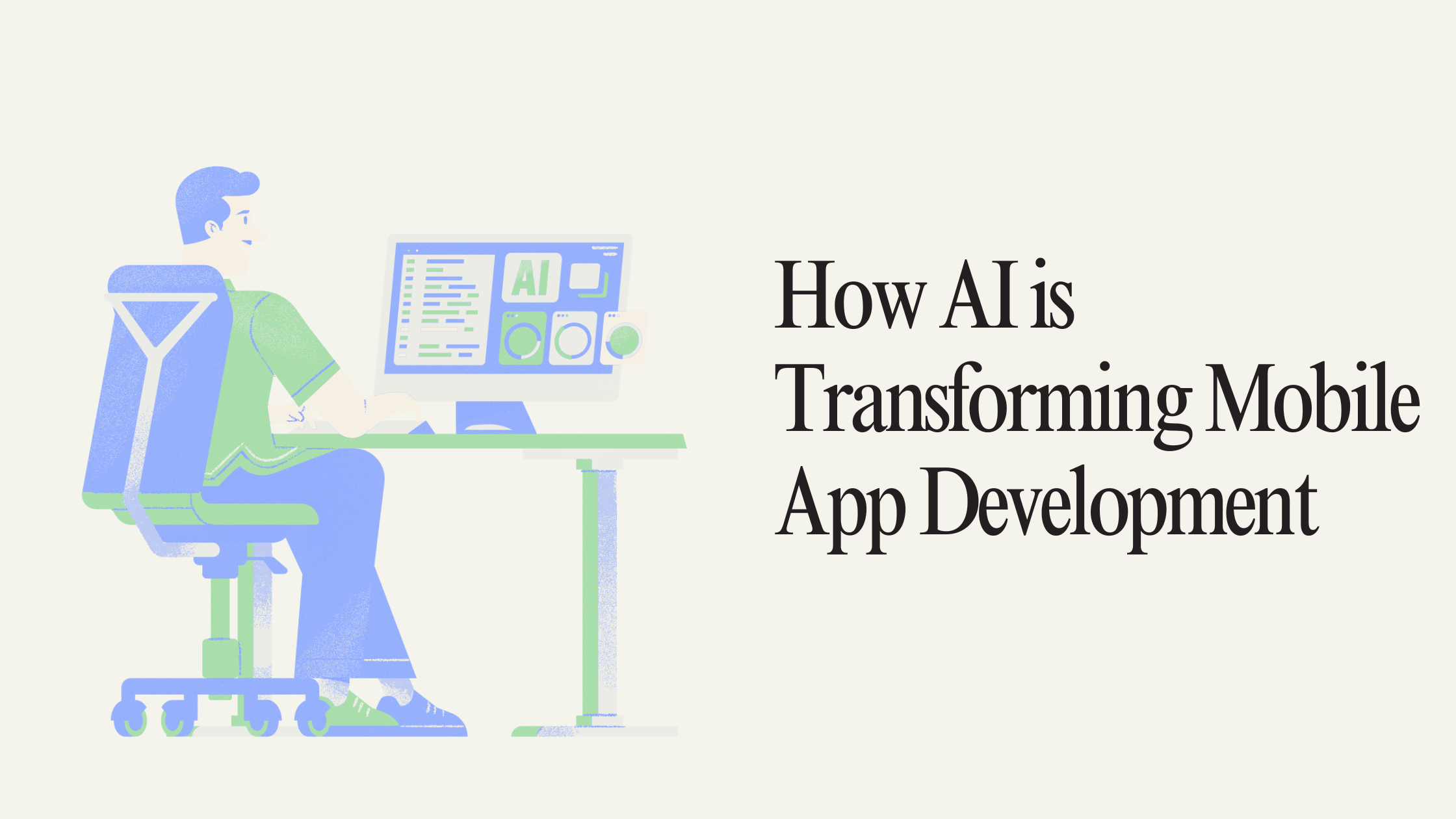 AI

How AI is Transforming Mobile App Development